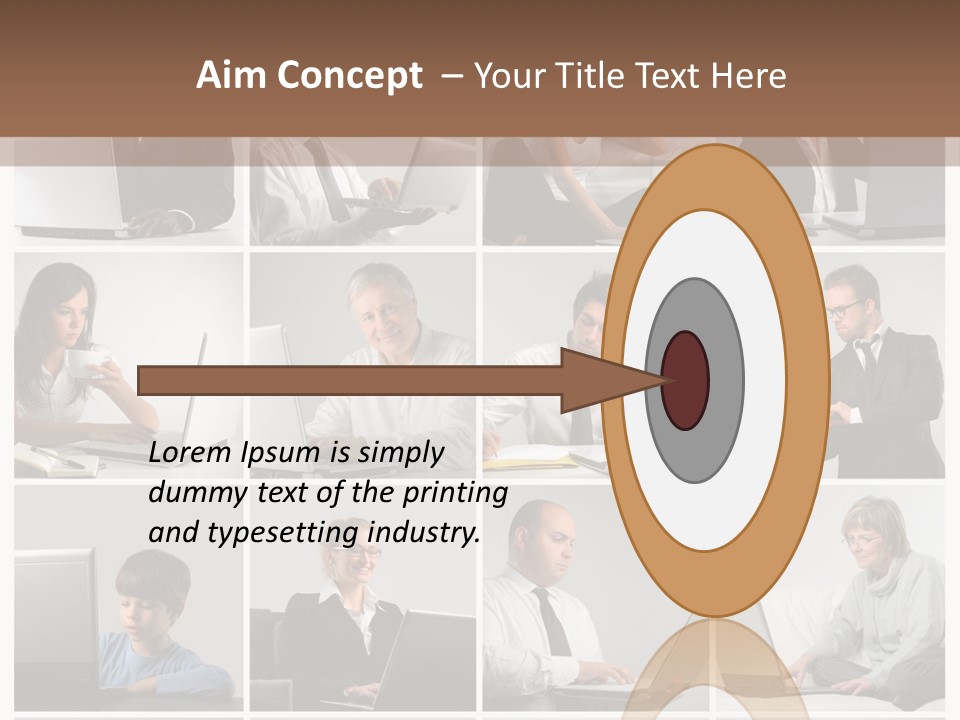 Aim Concept – Your Title Text Here

Lorem Ipsum is simply dummy text of the printing and typesetting industry.